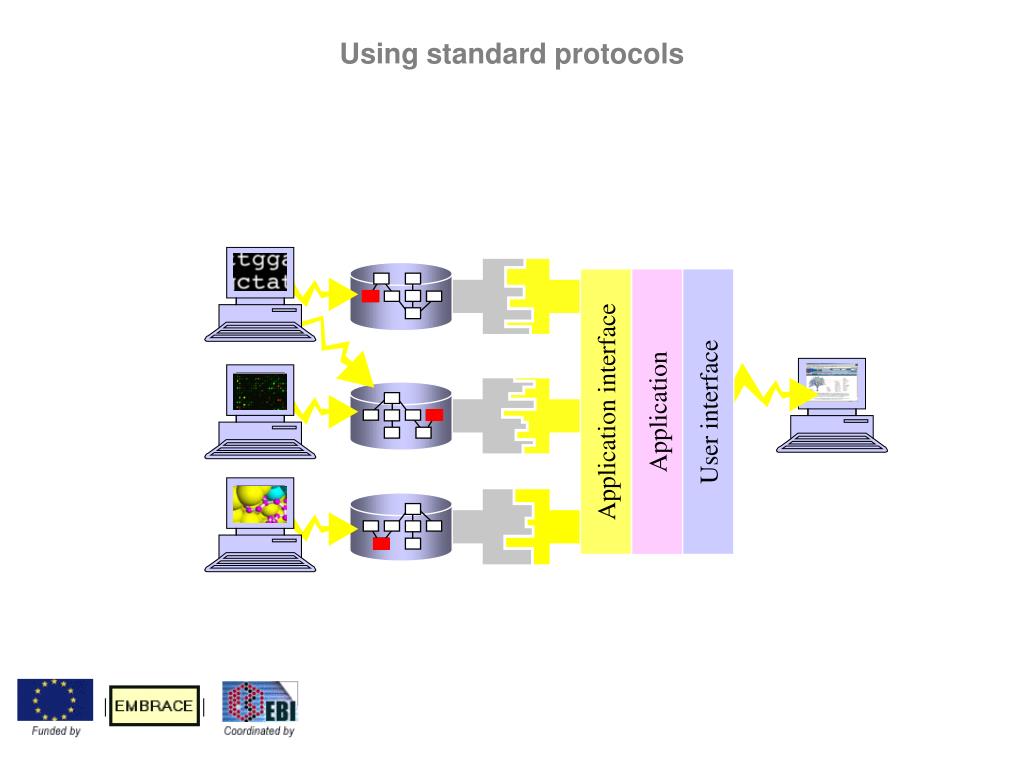 Using standard protocols

tgga
ctat

Application interface

Application

User interface

Funded by

EMBRACE

EBI

Coordinated by